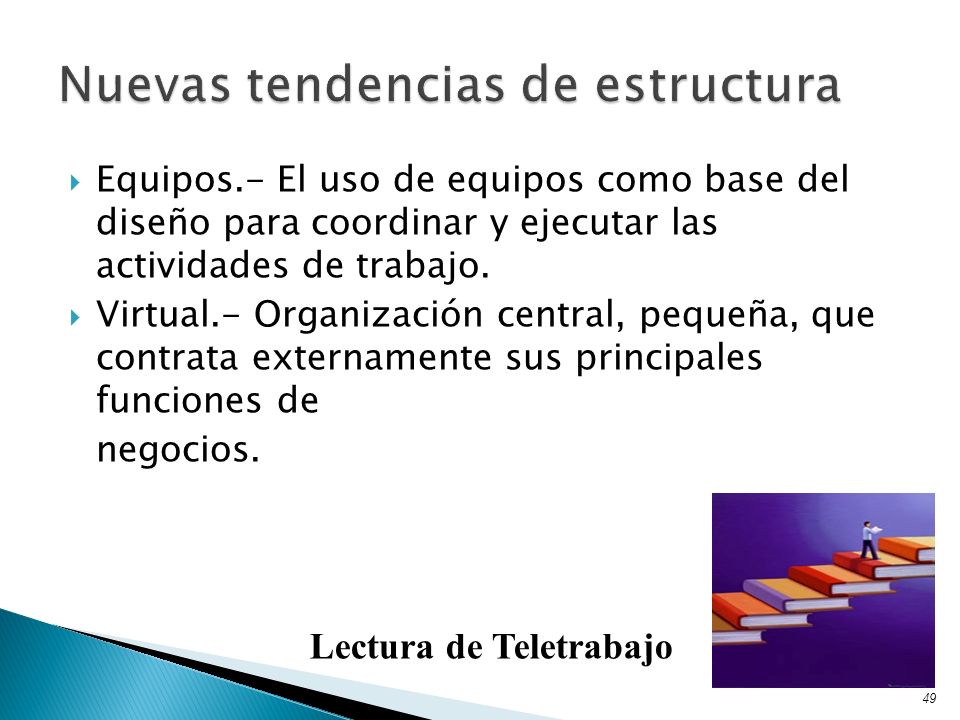 Nuevas tendencias de estructura

Equipos.- El uso de equipos como base del diseño para coordinar y ejecutar las actividades de trabajo.

Virtual.- Organización central, pequeña, que contrata externamente sus principales funciones de

negocios.

Lectura de Teletrabajo

49